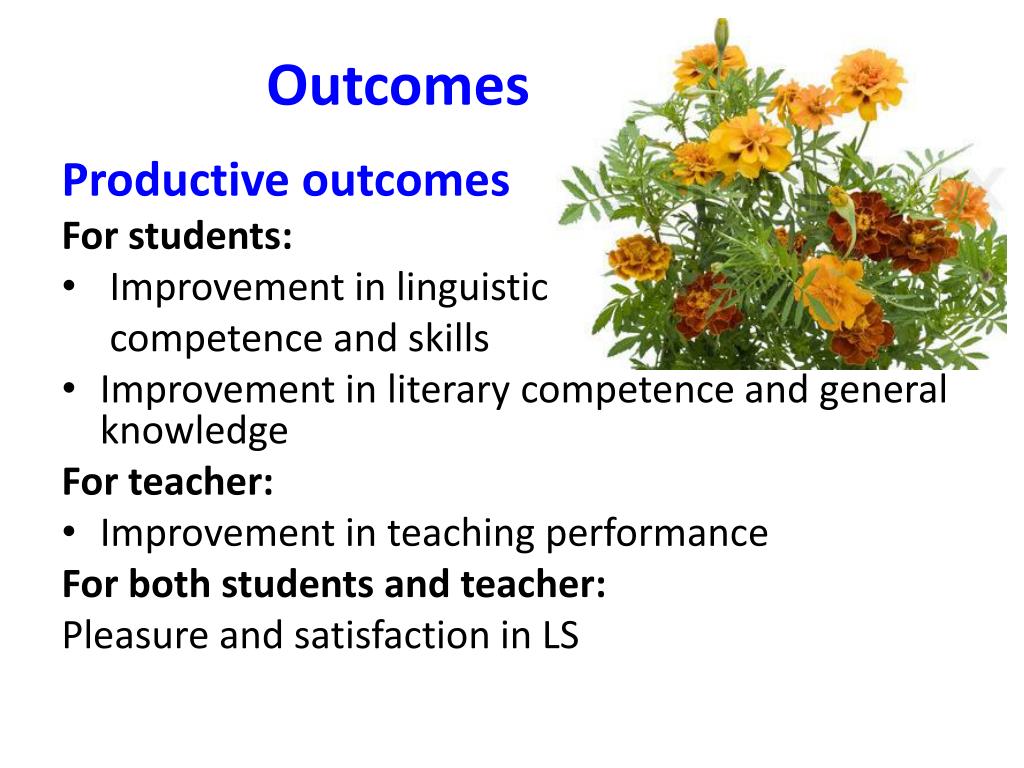 Outcomes

Productive outcomes

For students:

• Improvement in linguistic competence and skills

• Improvement in literary competence and general knowledge

For teacher:

• Improvement in teaching performance

For both students and teacher:

Pleasure and satisfaction in LS